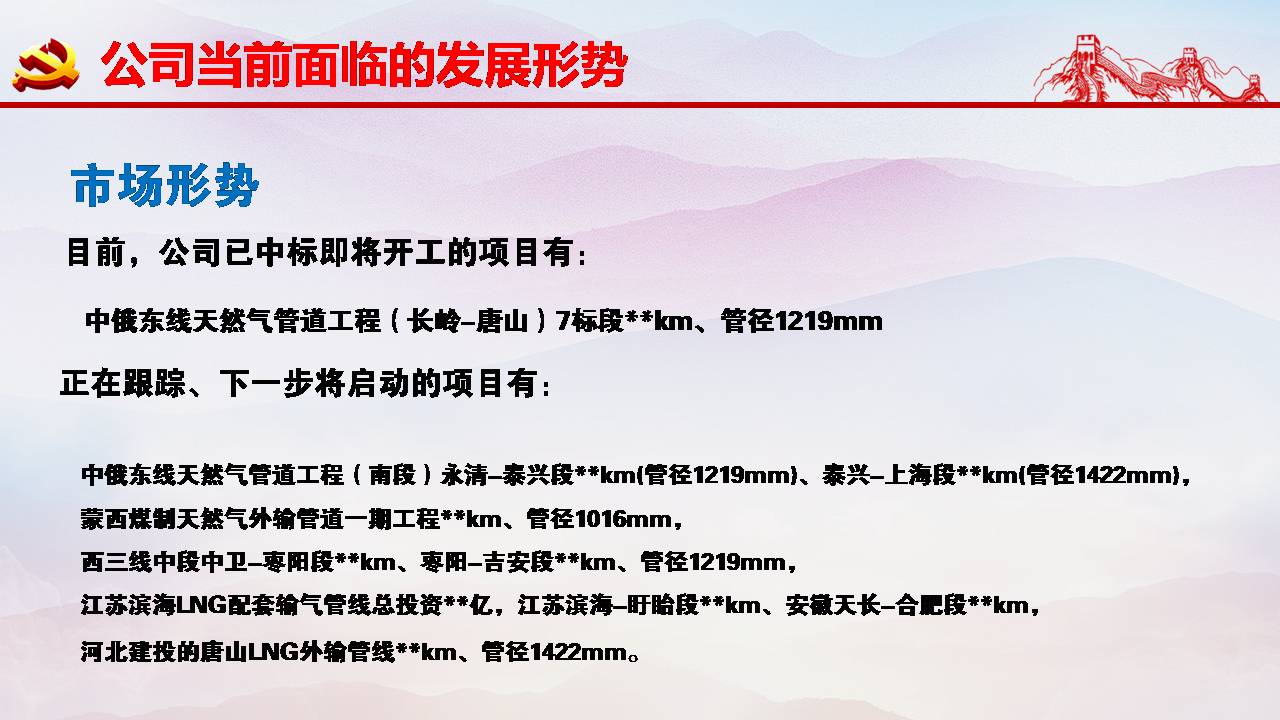 公司当前面临的发展形势

市场形势

目前，公司已中标即将开工的项目有：

中俄东线天然气管道工程（长岭–唐山）7标段**km、管径1219mm

正在跟踪、下一步将启动的项目有：

中俄东线天然气管道工程（南段）永清–泰兴段**km(管径1219mm)、泰兴–上海段**km(管径1422mm)，

蒙西煤制天然气外输管道一期工程**km、管径1016mm，

西三线中段中卫–枣阳段**km、枣阳–吉安段**km、管径1219mm，

江苏滨海LNG配套输气管线总投资**亿，江苏滨海–盱眙段**km、安徽天长–合肥段**km，

河北建投的唐山LNG外输管线**km、管径1422mm。